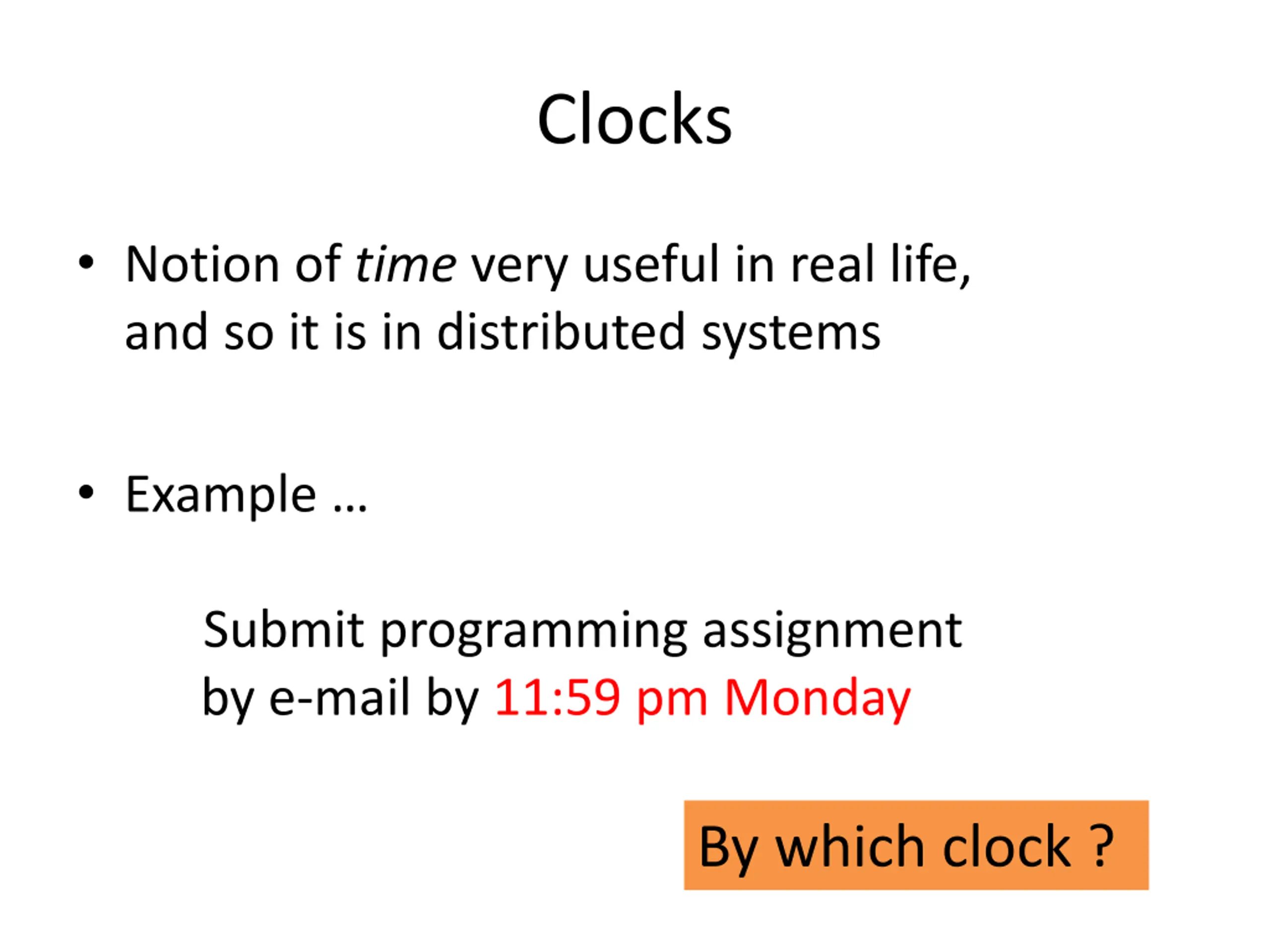 Clocks

• Notion of time very useful in real life, and so it is in distributed systems

• Example …

Submit programming assignment by e-mail by 11:59 pm Monday

By which clock ?